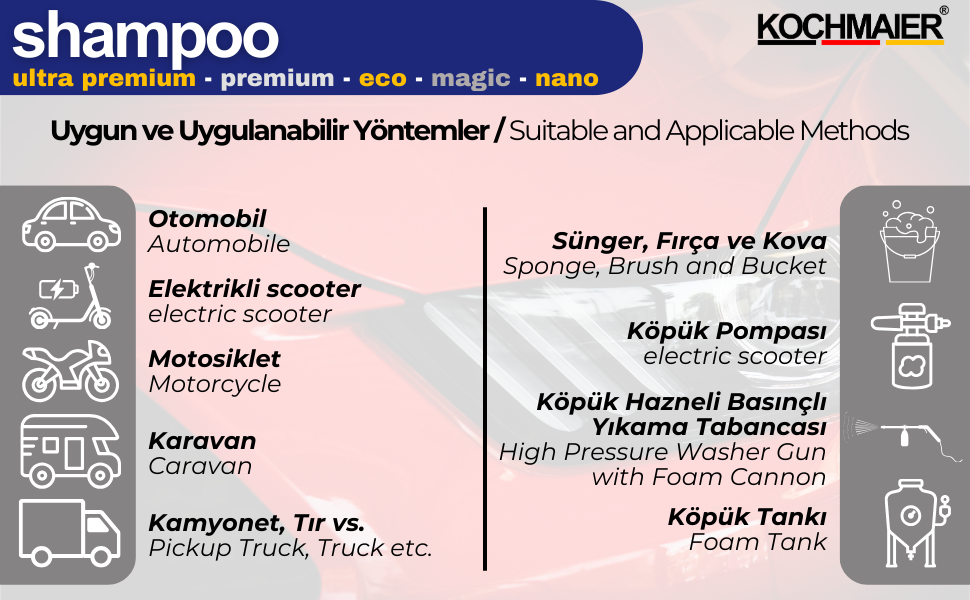 shampoo
ultra premium - premium - eco - magic - nano

KOCHMAIER®

Uygun ve Uygulanabilir Yöntemler / Suitable and Applicable Methods

Otomobil
Automobile

Elektrikli scooter
electric scooter

Motosiklet
Motorcycle

Karavan
Caravan

Kamyonet, Tır vs.
Pickup Truck, Truck etc.

Sünger, Fırça ve Kova
Sponge, Brush and Bucket

Köpük Pompası
electric scooter

Köpük Hazneli Basınçlı Yıkama Tabancası
High Pressure Washer Gun with Foam Cannon

Köpük Tankı
Foam Tank